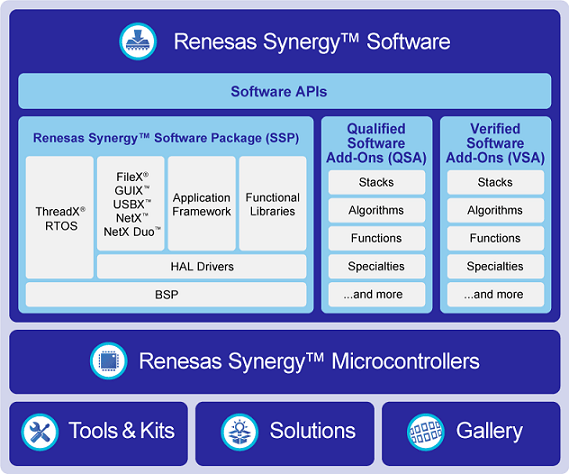 Renesas Synergy™ Software

Software APIs

Renesas Synergy™ Software Package (SSP)

ThreadX® RTOS

FileX® GUIX™ USBX™ NetX™ NetX Duo™

Application Framework

Functional Libraries

HAL Drivers

BSP

Qualified Software Add-Ons (QSA)

Stacks

Algorithms

Functions

Specialties

...and more

Verified Software Add-Ons (VSA)

Stacks

Algorithms

Functions

Specialties

...and more

Renesas Synergy™ Microcontrollers

Tools & Kits

Solutions

Gallery